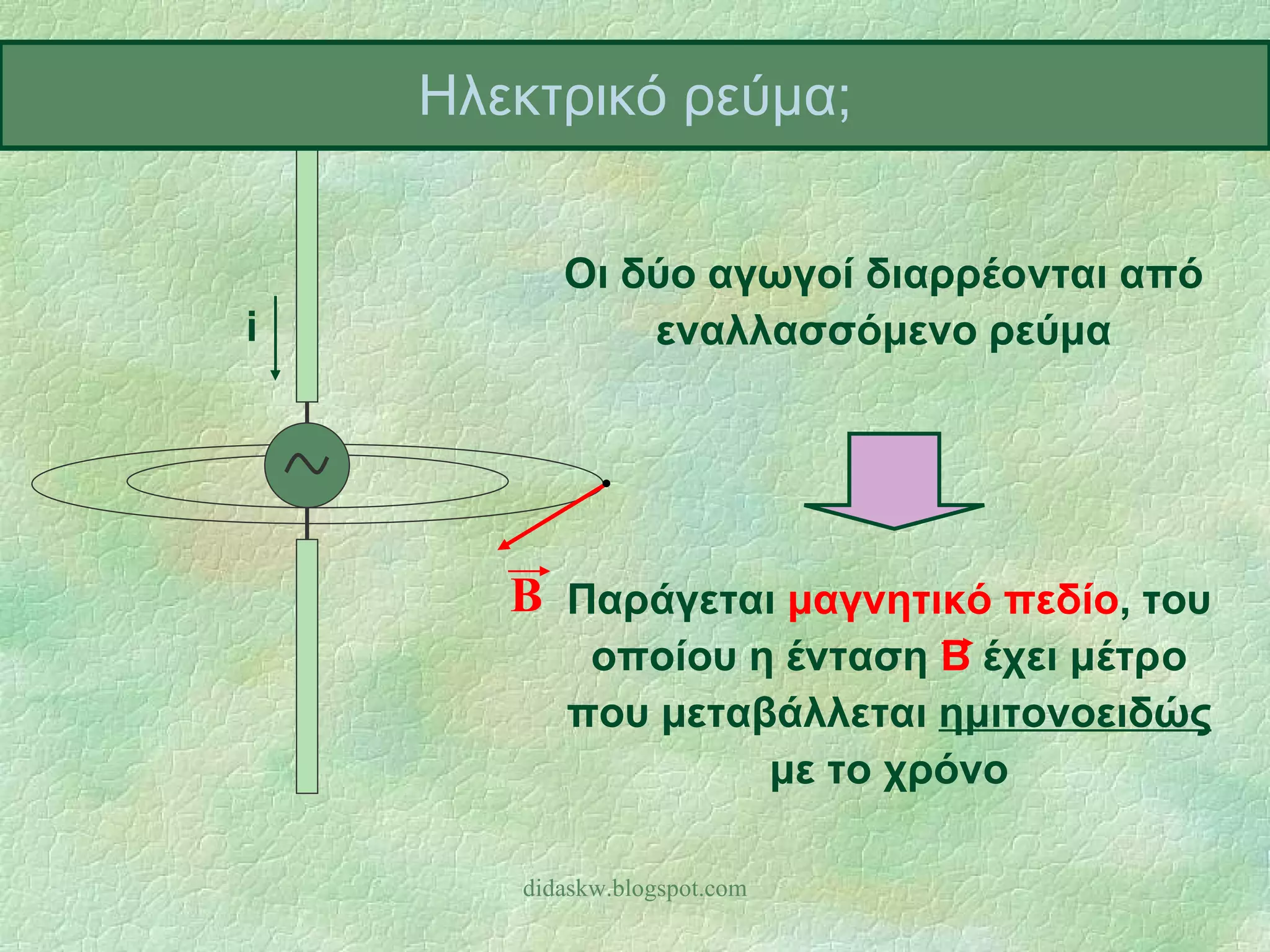 Ηλεκτρικό ρεύμα;

i

Οι δύο αγωγοί διαρρέονται από εναλλασσόμενο ρεύμα

$\vec{B}$

Παράγεται μαγνητικό πεδίο, του οποίου η ένταση $\vec{B}$ έχει μέτρο που μεταβάλλεται ημιτονοειδώς με το χρόνο

didaskw.blogspot.com